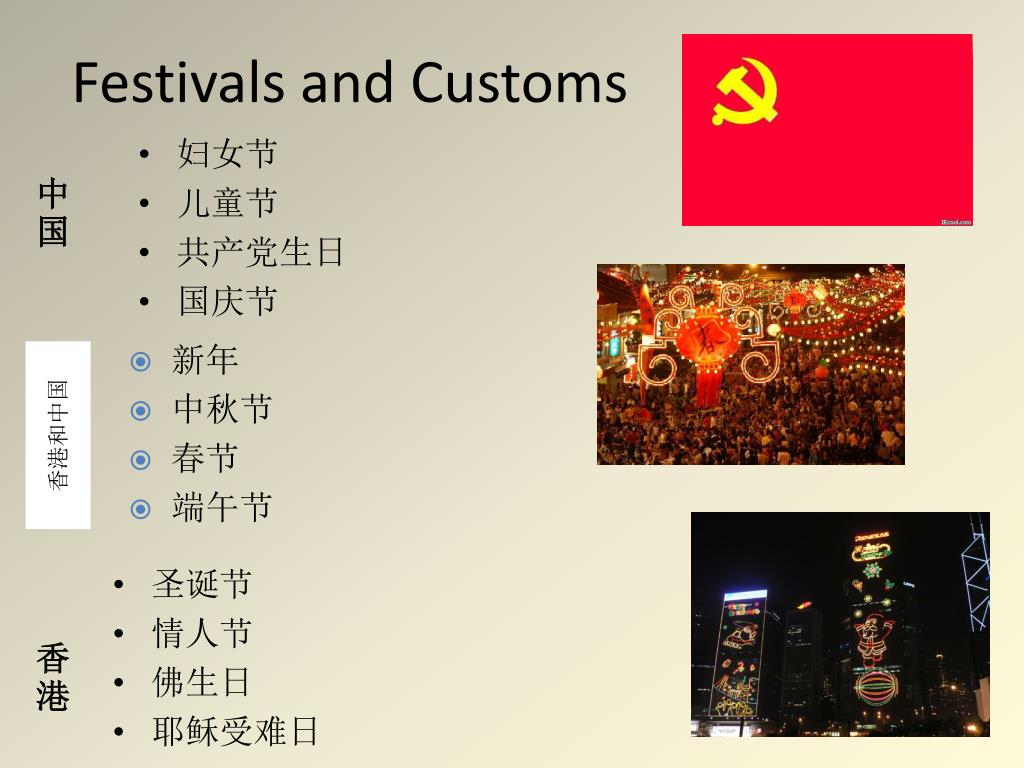 Festivals and Customs

中国

• 妇女节
• 儿童节
• 共产党生日
• 国庆节

香港和中国

⦿ 新年
⦿ 中秋节
⦿ 春节
⦿ 端午节

香港

• 圣诞节
• 情人节
• 佛生日
• 耶稣受难日